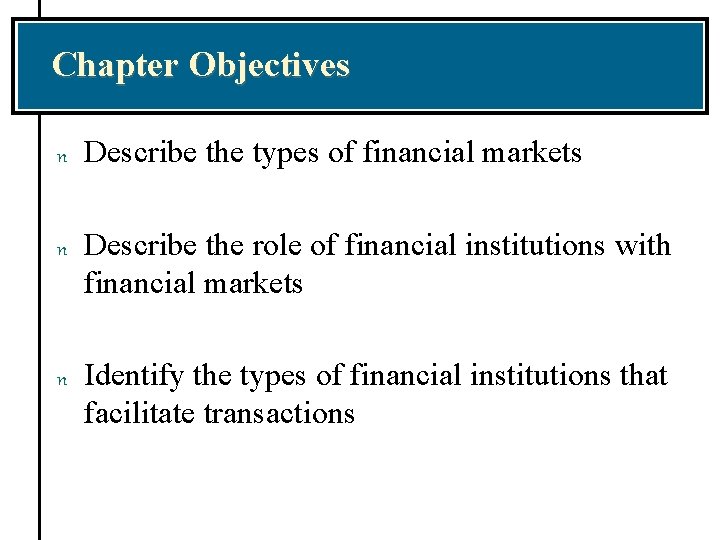 Chapter Objectives

n Describe the types of financial markets

n Describe the role of financial institutions with financial markets

n Identify the types of financial institutions that facilitate transactions